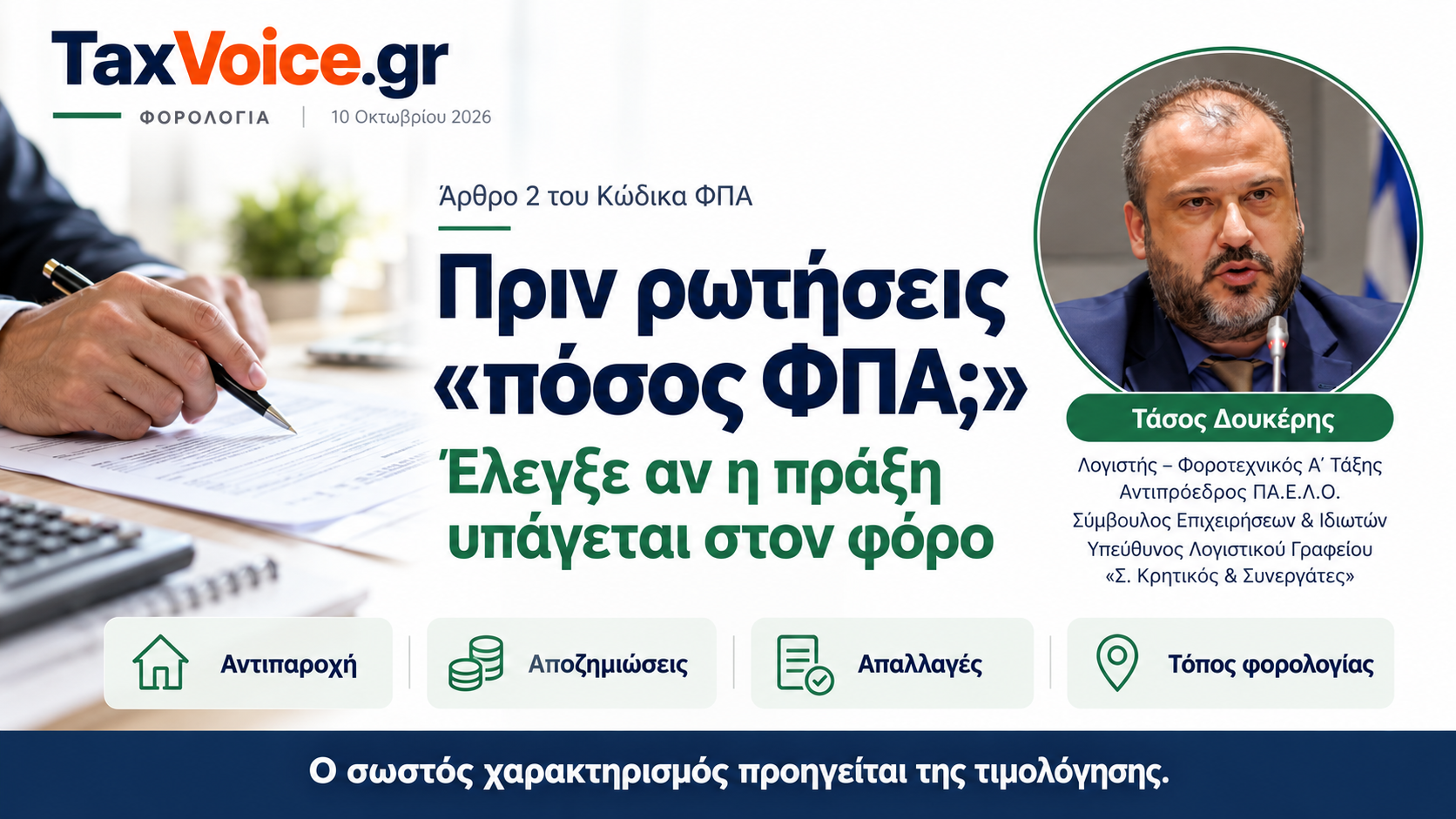 TaxVoice.gr

ΦΟΡΟΛΟΓΙΑ | 10 Οκτωβρίου 2026

Άρθρο 2 του Κώδικα ΦΠΑ

Πριν ρωτήσεις «πόσος ΦΠΑ;»

Έλεγξε αν η πράξη υπάγεται στον φόρο

Τάσος Δουκέρης

Λογιστής – Φοροτεχνικός Α' Τάξης
Αντιπρόεδρος ΠΑ.Ε.Λ.Ο.
Σύμβουλος Επιχειρήσεων & Ιδιωτών
Υπεύθυνος Λογιστικού Γραφείου
«Σ. Κρητικός & Συνεργάτες»

Αντιπαροχή

Αποζημιώσεις

Απαλλαγές

Τόπος φορολογίας

Ο σωστός χαρακτηρισμός προηγείται της τιμολόγησης.